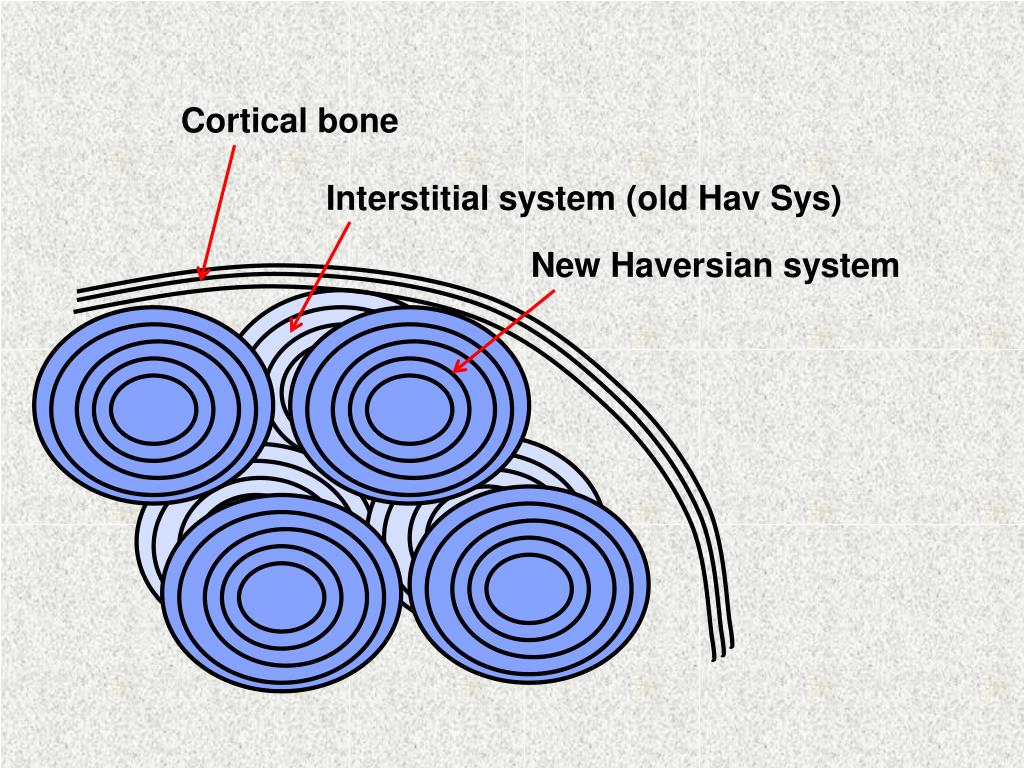 Cortical bone

Interstitial system (old Hav Sys)

New Haversian system